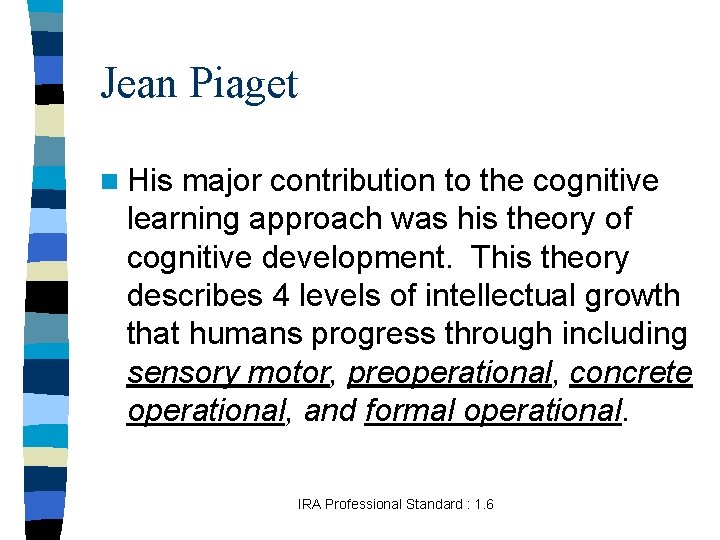 Jean Piaget

His major contribution to the cognitive learning approach was his theory of cognitive development. This theory describes 4 levels of intellectual growth that humans progress through including sensory motor, preoperational, concrete operational, and formal operational.

IRA Professional Standard : 1.6